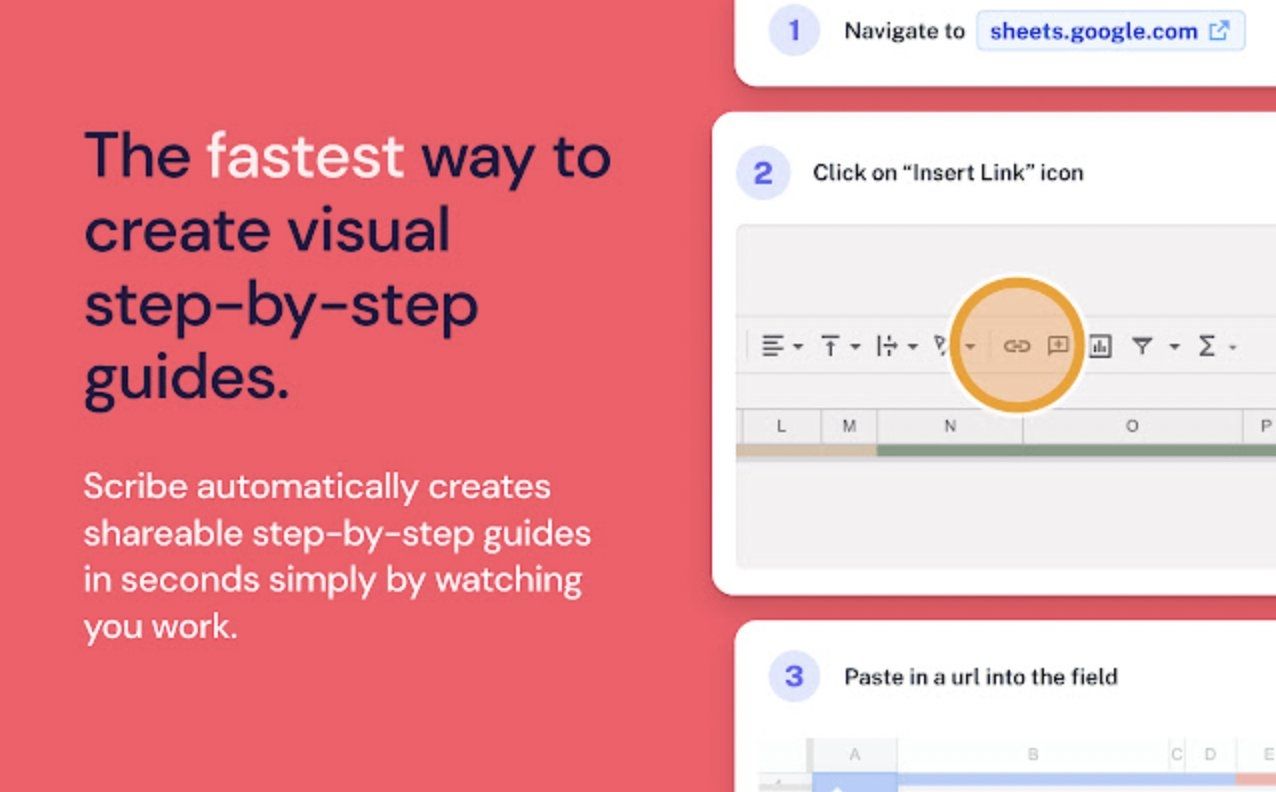 The fastest way to create visual step-by-step guides.

Scribe automatically creates shareable step-by-step guides in seconds simply by watching you work.

1 Navigate to sheets.google.com

2 Click on "Insert Link" icon

L M N O P

3 Paste in a url into the field

A B C D E